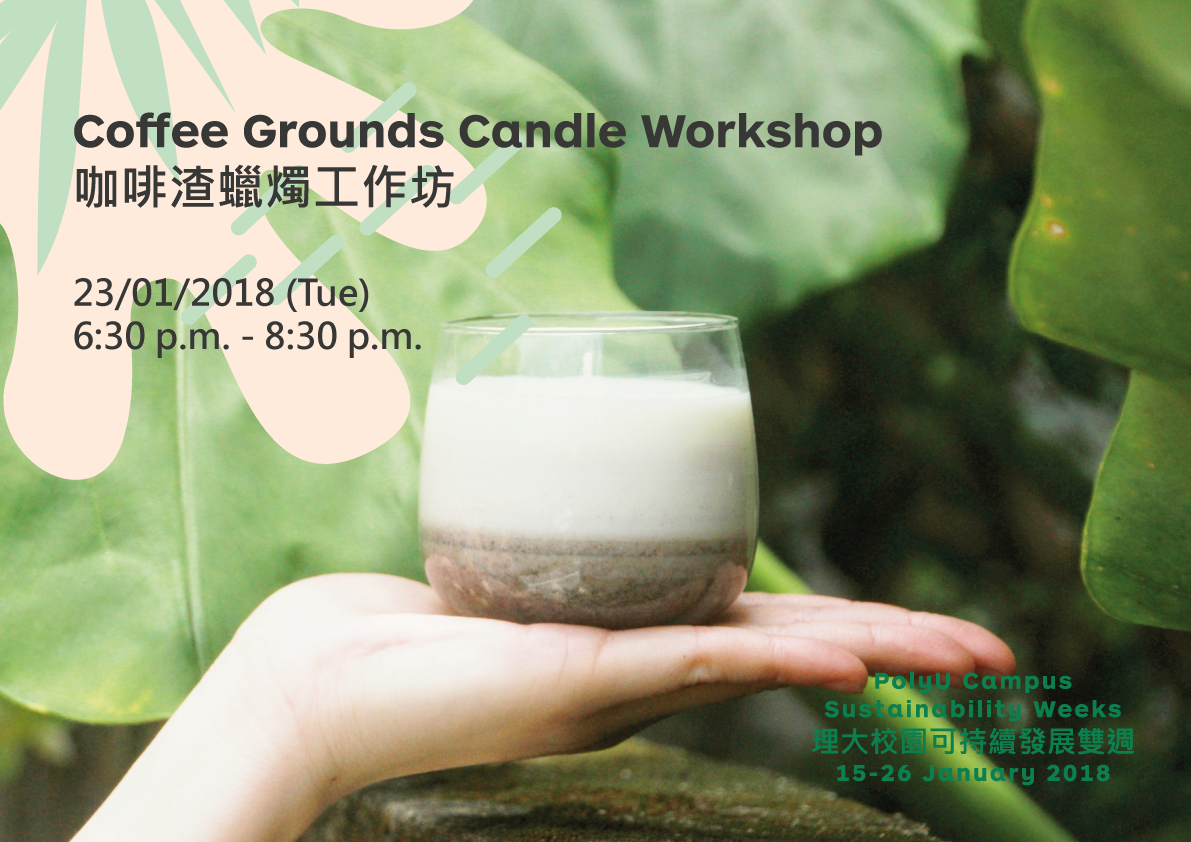 Coffee Grounds Candle Workshop
咖啡渣蠟燭工作坊

23/01/2018 (Tue)
6:30 p.m. - 8:30 p.m.

PolyU Campus
Sustainability Weeks
理大校園可持續發展雙週
15-26 January 2018